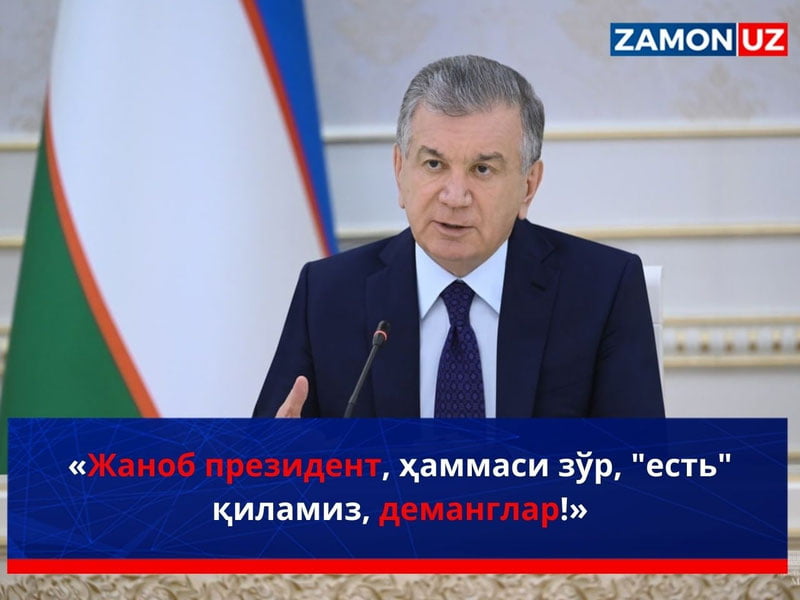 ZAMON UZ

«Жаноб президент, ҳаммаси зўр, "есть" қиламиз, деманглар!»